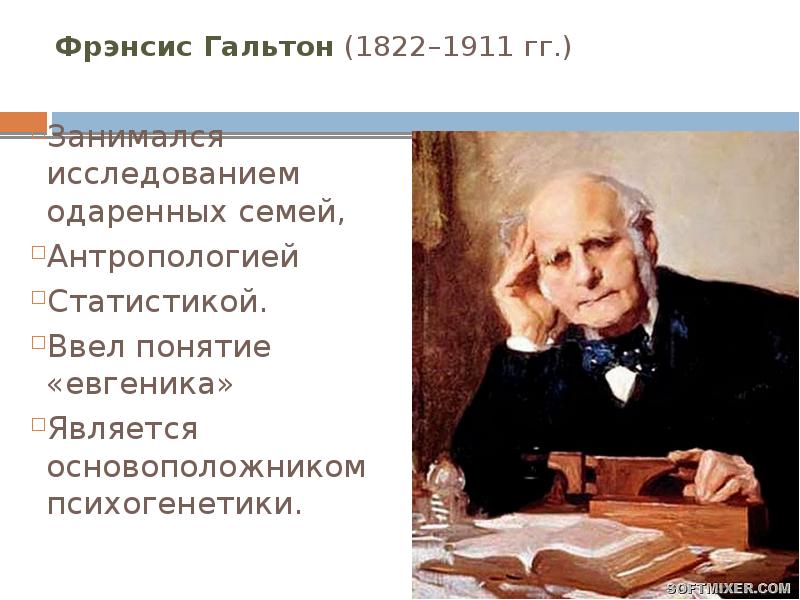 Фрэнсис Гальтон (1822–1911 гг.)

Занимался исследованием одаренных семей,

Антропологией

Статистикой.

Ввел понятие «евгеника»

Является основоположником психогенетики.

SOFTMIXER.COM